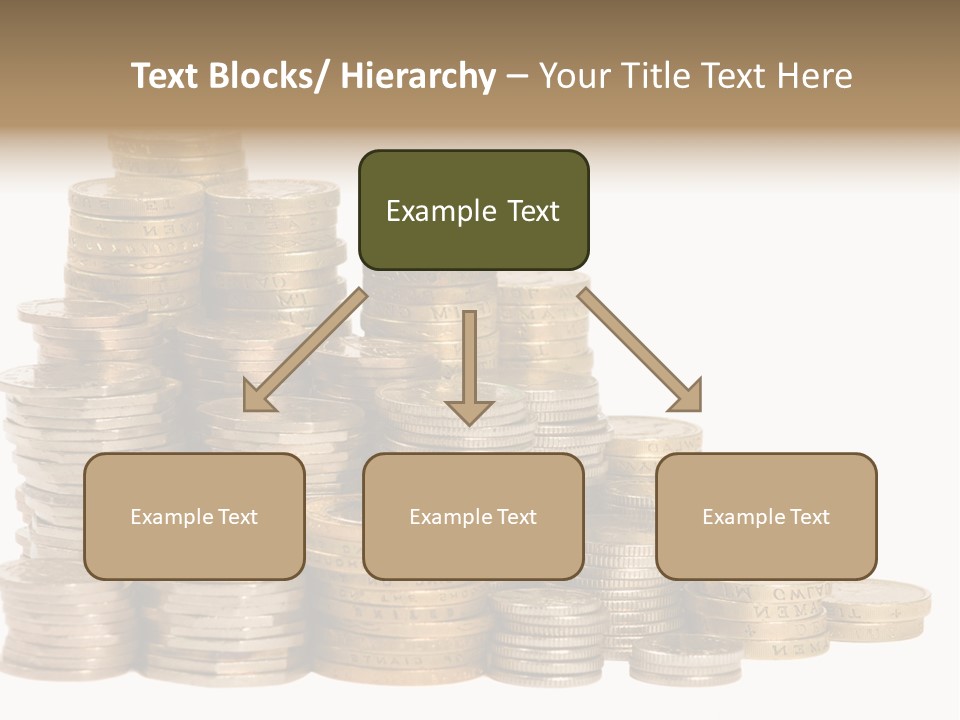 Text Blocks/ Hierarchy – Your Title Text Here

Example Text

Example Text

Example Text

Example Text